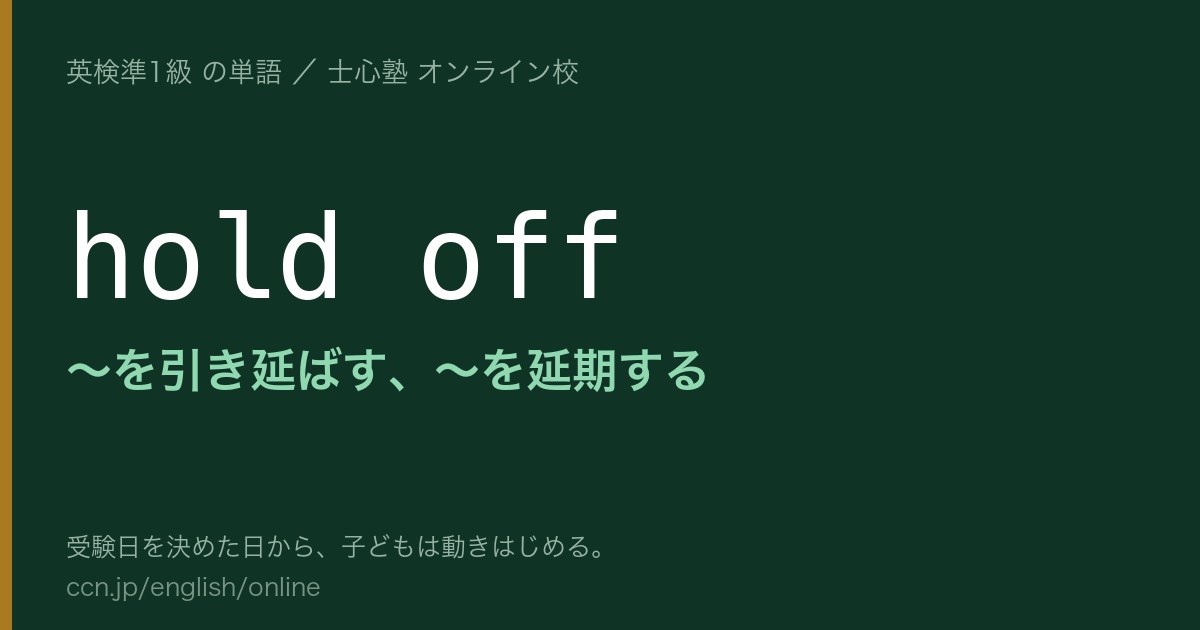 英検準1級 の単語 ／ 士心塾 オンライン校

hold off

〜を引き延ばす、〜を延期する

受験日を決めた日から、子どもは動きはじめる。
ccn.jp/english/online